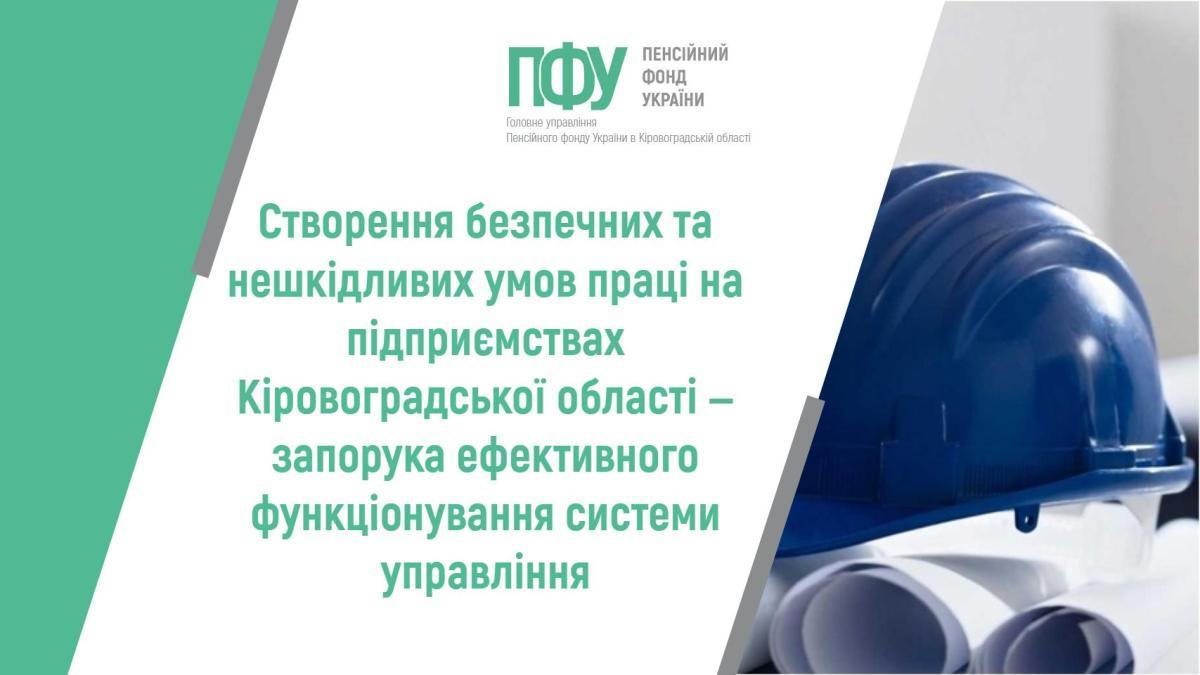 ПФУ ПЕНСІЙНИЙ ФОНД УКРАЇНИ
Головне управління
Пенсійного фонду України в Кіровоградській області

Створення безпечних та нешкідливих умов праці на підприємствах Кіровоградської області – запорука ефективного функціонування системи управління